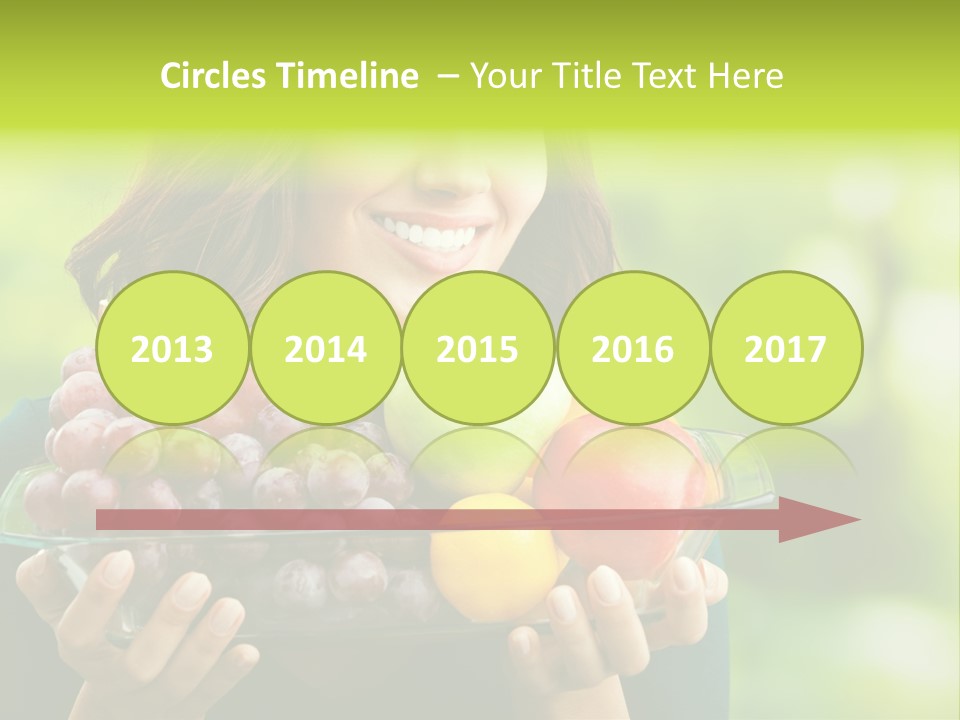 Circles Timeline – Your Title Text Here

2013

2014

2015

2016

2017